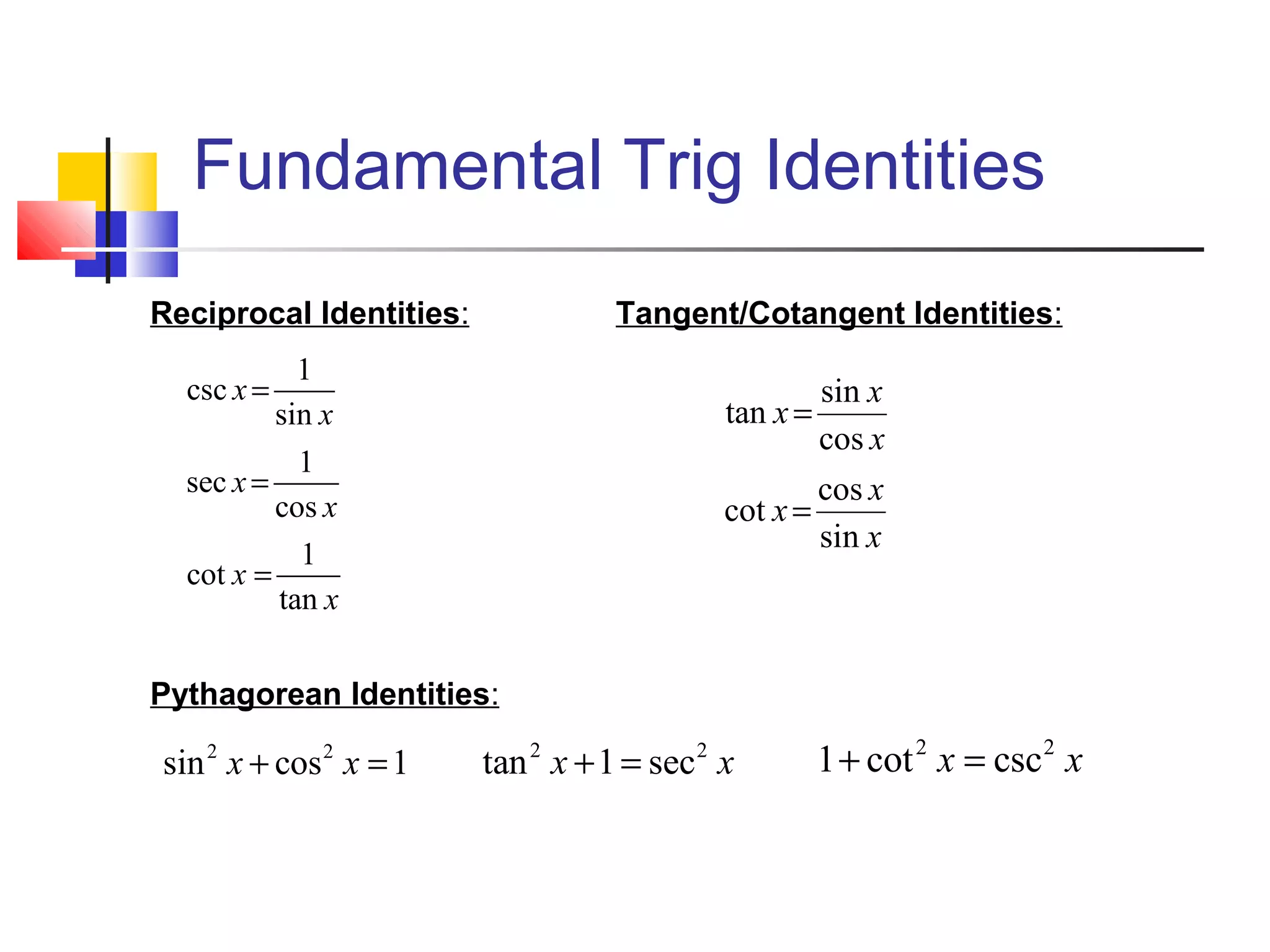 Fundamental Trig Identities

Reciprocal Identities:

$\csc x = \frac{1}{\sin x}$

$\sec x = \frac{1}{\cos x}$

$\cot x = \frac{1}{\tan x}$

Tangent/Cotangent Identities:

$\tan x = \frac{\sin x}{\cos x}$

$\cot x = \frac{\cos x}{\sin x}$

Pythagorean Identities:

$\sin^2 x + \cos^2 x = 1$ $\tan^2 x + 1 = \sec^2 x$ $1 + \cot^2 x = \csc^2 x$